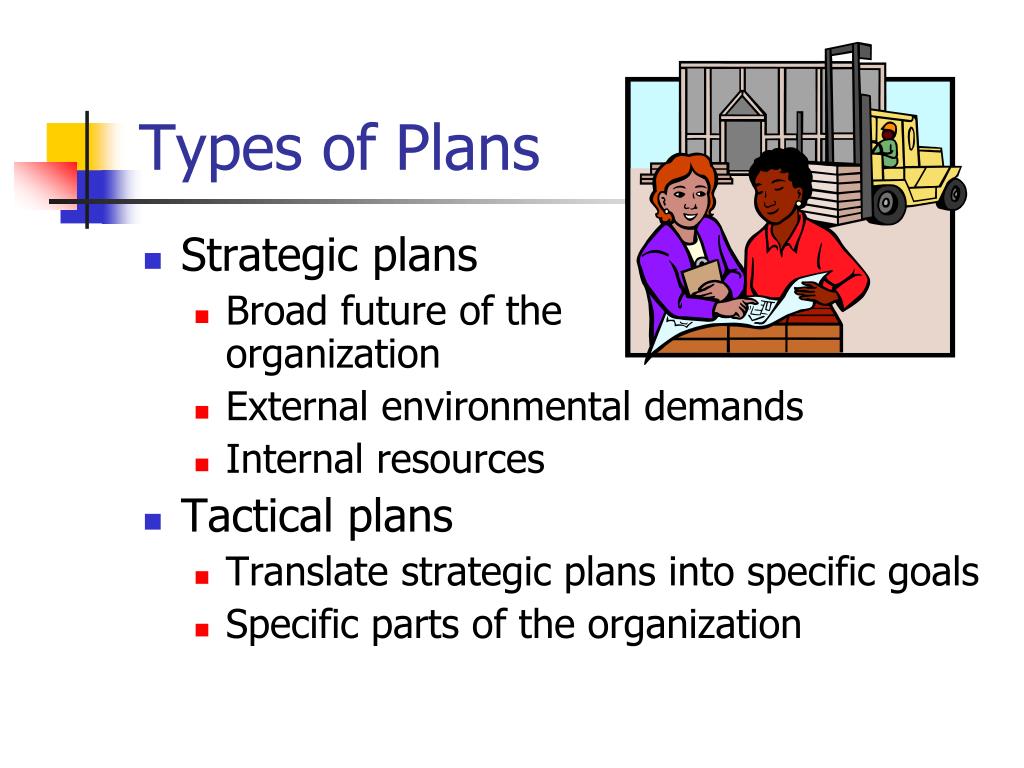 Types of Plans

- Strategic plans
  - Broad future of the organization
  - External environmental demands
  - Internal resources
- Tactical plans
  - Translate strategic plans into specific goals
  - Specific parts of the organization